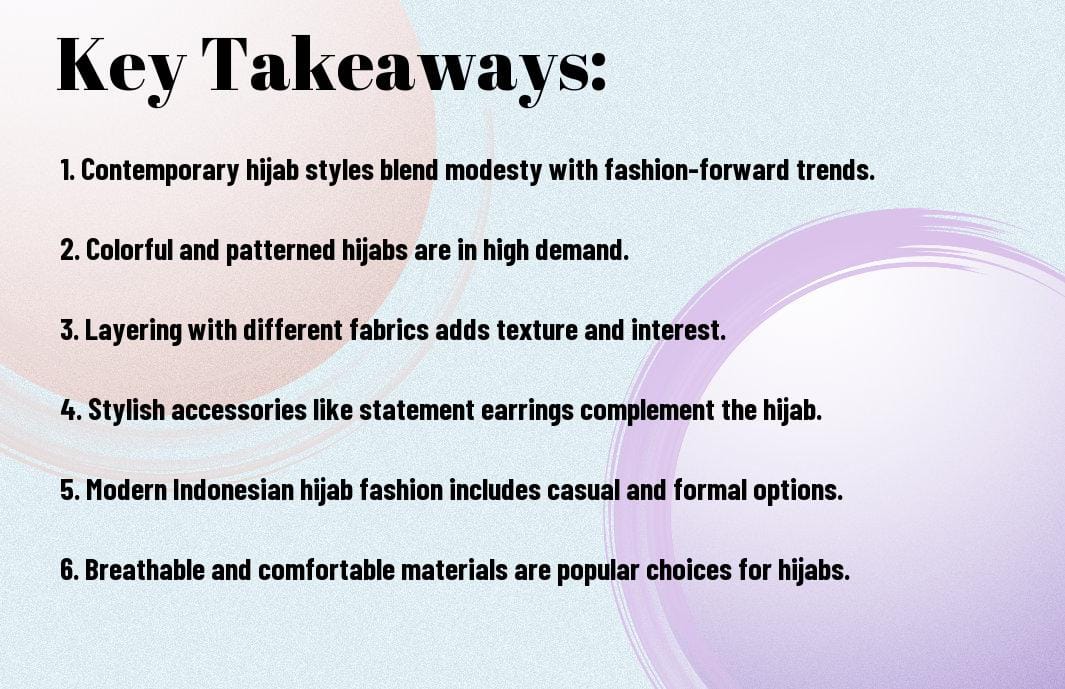 Key Takeaways:

1. Contemporary hijab styles blend modesty with fashion-forward trends.

2. Colorful and patterned hijabs are in high demand.

3. Layering with different fabrics adds texture and interest.

4. Stylish accessories like statement earrings complement the hijab.

5. Modern Indonesian hijab fashion includes casual and formal options.

6. Breathable and comfortable materials are popular choices for hijabs.